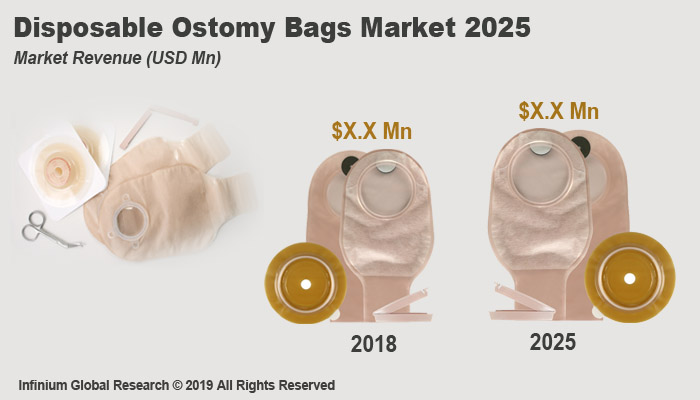 Disposable Ostomy Bags Market 2025

Market Revenue (USD Mn)

$X.X Mn

$X.X Mn

2018

2025

Infinium Global Research © 2019 All Rights Reserved